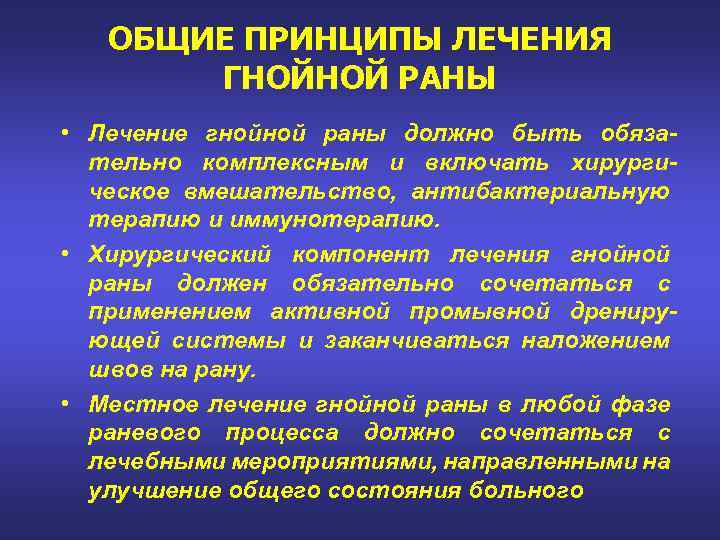 ОБЩИЕ ПРИНЦИПЫ ЛЕЧЕНИЯ ГНОЙНОЙ РАНЫ

• Лечение гнойной раны должно быть обязательно комплексным и включать хирургическое вмешательство, антибактериальную терапию и иммунотерапию.

• Хирургический компонент лечения гнойной раны должен обязательно сочетаться с применением активной промывной дренирующей системы и заканчиваться наложением швов на рану.

• Местное лечение гнойной раны в любой фазе раневого процесса должно сочетаться с лечебными мероприятиями, направленными на улучшение общего состояния больного